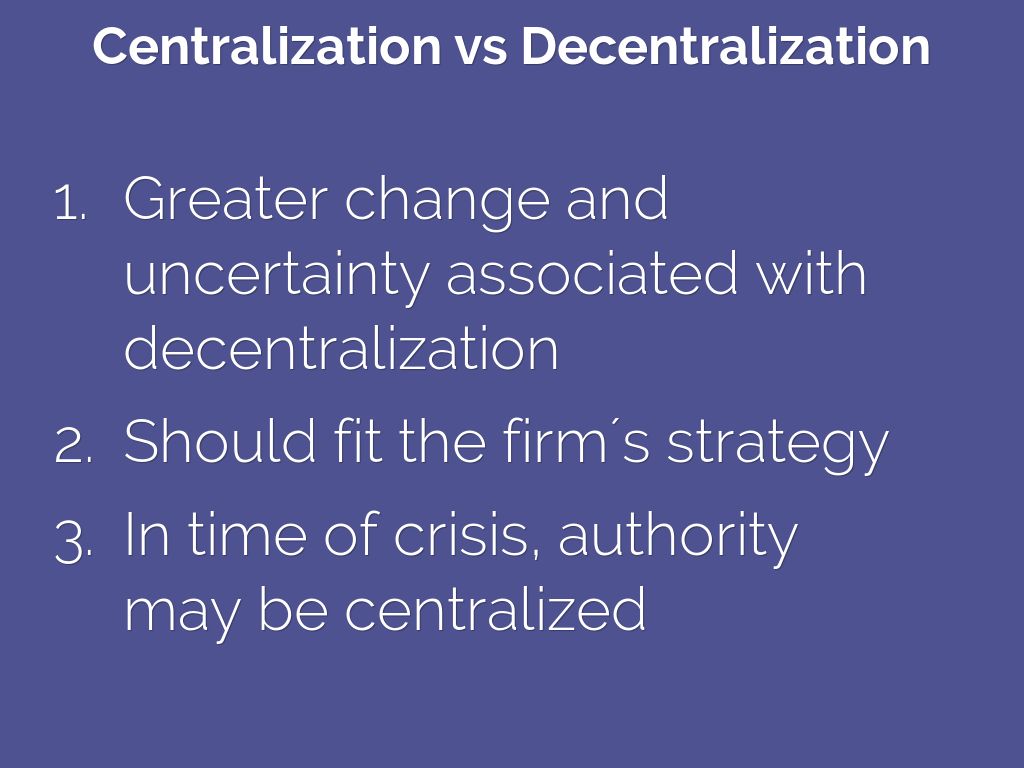 Centralization vs Decentralization

1. Greater change and uncertainty associated with decentralization
2. Should fit the firm´s strategy
3. In time of crisis, authority may be centralized